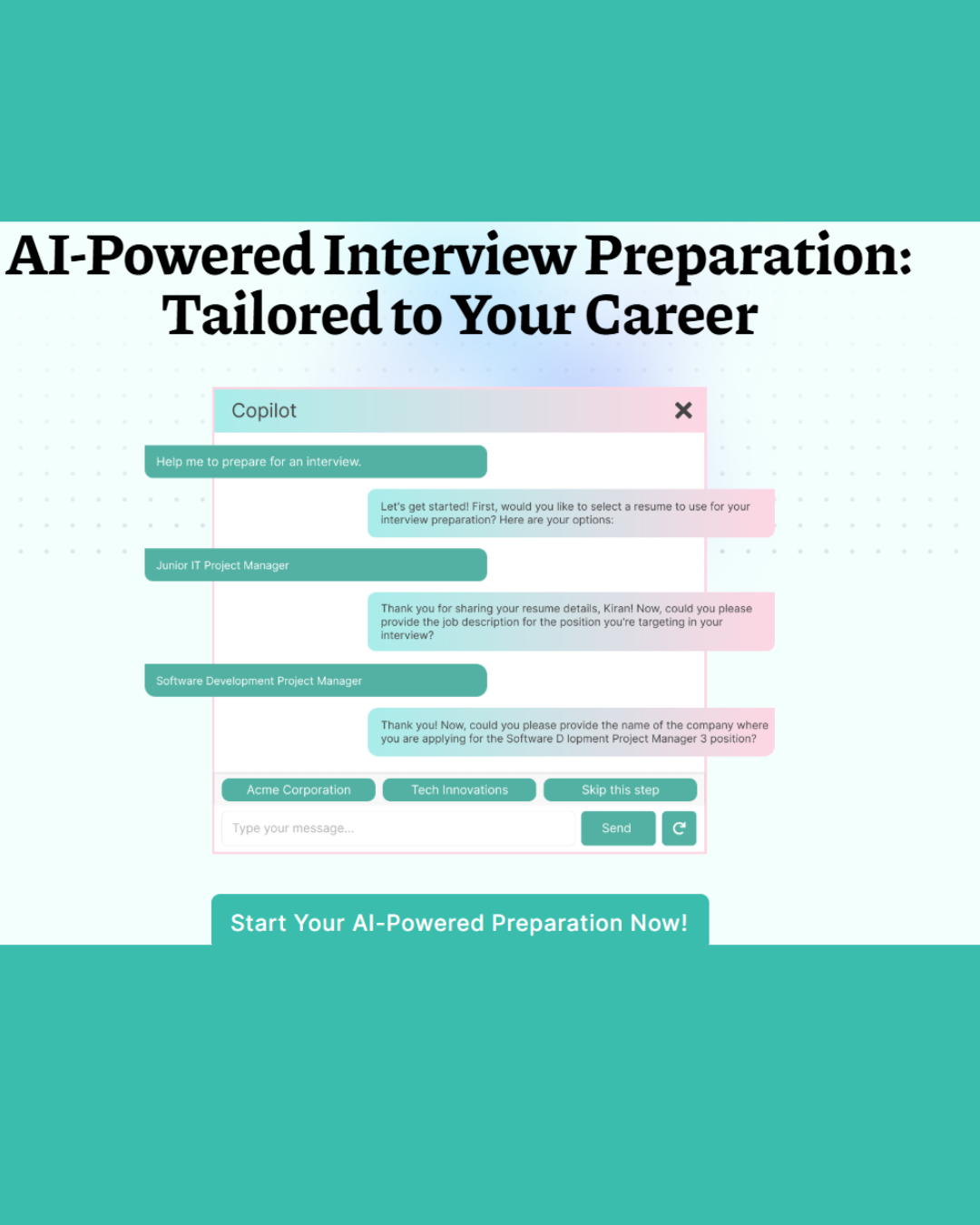 AI-Powered Interview Preparation: Tailored to Your Career

Copilot

Help me to prepare for an interview.

Let's get started! First, would you like to select a resume to use for your interview preparation? Here are your options:

Junior IT Project Manager

Thank you for sharing your resume details, Kiran! Now, could you please provide the job description for the position you're targeting in your interview?

Software Development Project Manager

Thank you! Now, could you please provide the name of the company where you are applying for the Software D lopment Project Manager 3 position?

Acme Corporation

Tech Innovations

Skip this step

Type your message...

Send

Start Your AI-Powered Preparation Now!